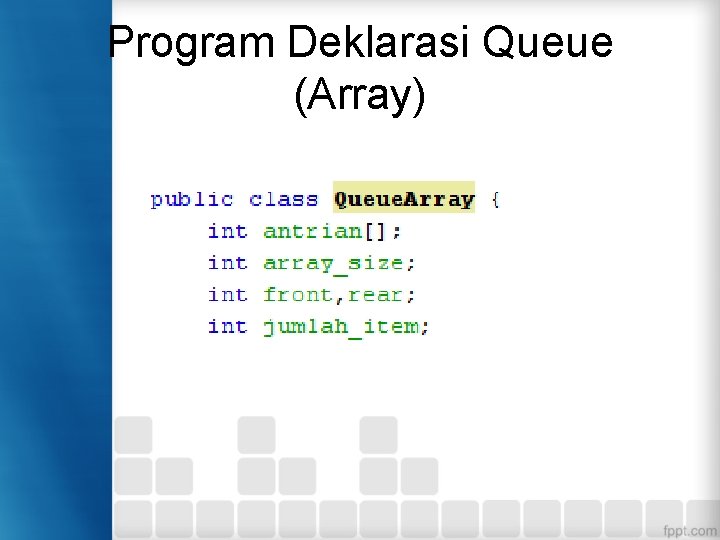 Program Deklarasi Queue (Array)

public class QueueArray {
    int antrian[];
    int array_size;
    int front,rear;
    int jumlah_item;

fppt.com